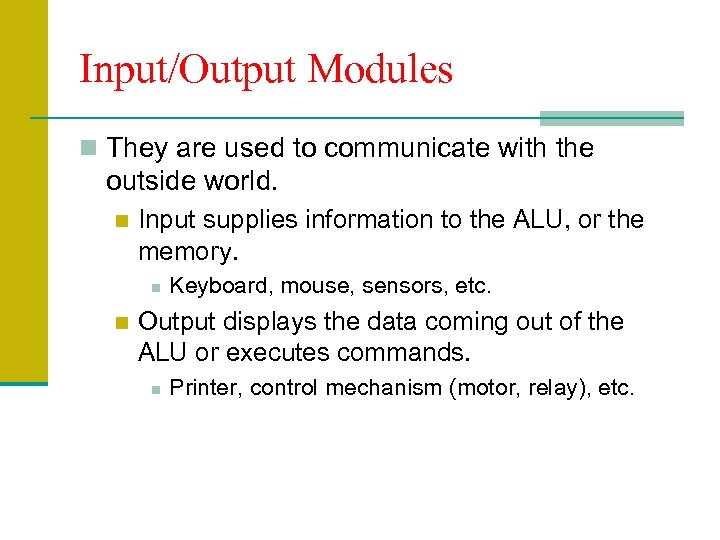 Input/Output Modules

They are used to communicate with the outside world.

Input supplies information to the ALU, or the memory.

Keyboard, mouse, sensors, etc.

Output displays the data coming out of the ALU or executes commands.

Printer, control mechanism (motor, relay), etc.